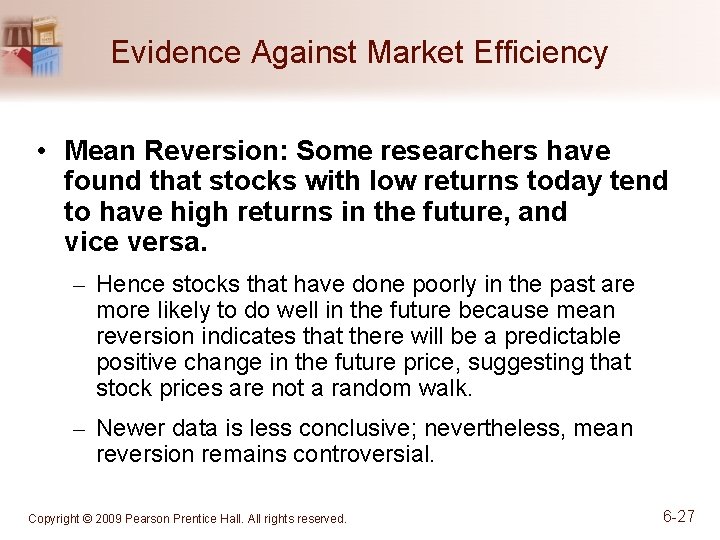 Evidence Against Market Efficiency

• Mean Reversion: Some researchers have found that stocks with low returns today tend to have high returns in the future, and vice versa.

– Hence stocks that have done poorly in the past are more likely to do well in the future because mean reversion indicates that there will be a predictable positive change in the future price, suggesting that stock prices are not a random walk.

– Newer data is less conclusive; nevertheless, mean reversion remains controversial.

Copyright © 2009 Pearson Prentice Hall. All rights reserved.

6-27